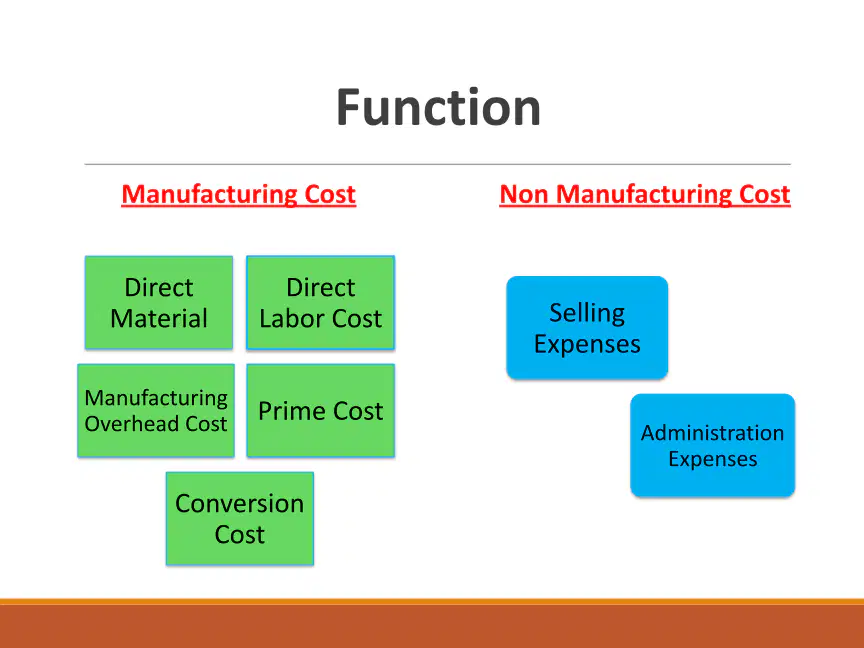 Function

Manufacturing Cost

Direct Material

Direct Labor Cost

Manufacturing Overhead Cost

Prime Cost

Conversion Cost

Non Manufacturing Cost

Selling Expenses

Administration Expenses